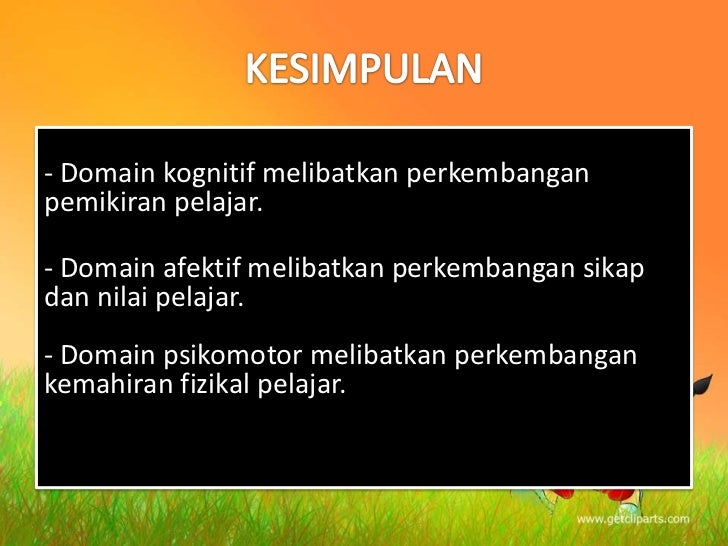 KESIMPULAN

- Domain kognitif melibatkan perkembangan pemikiran pelajar.

- Domain afektif melibatkan perkembangan sikap dan nilai pelajar.

- Domain psikomotor melibatkan perkembangan kemahiran fizikal pelajar.

www.getcliparts.com